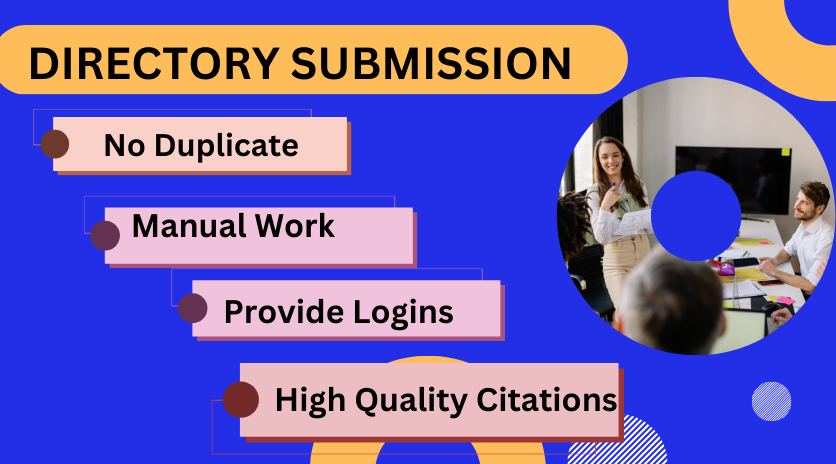 DIRECTORY SUBMISSION

No Duplicate

Manual Work

Provide Logins

High Quality Citations